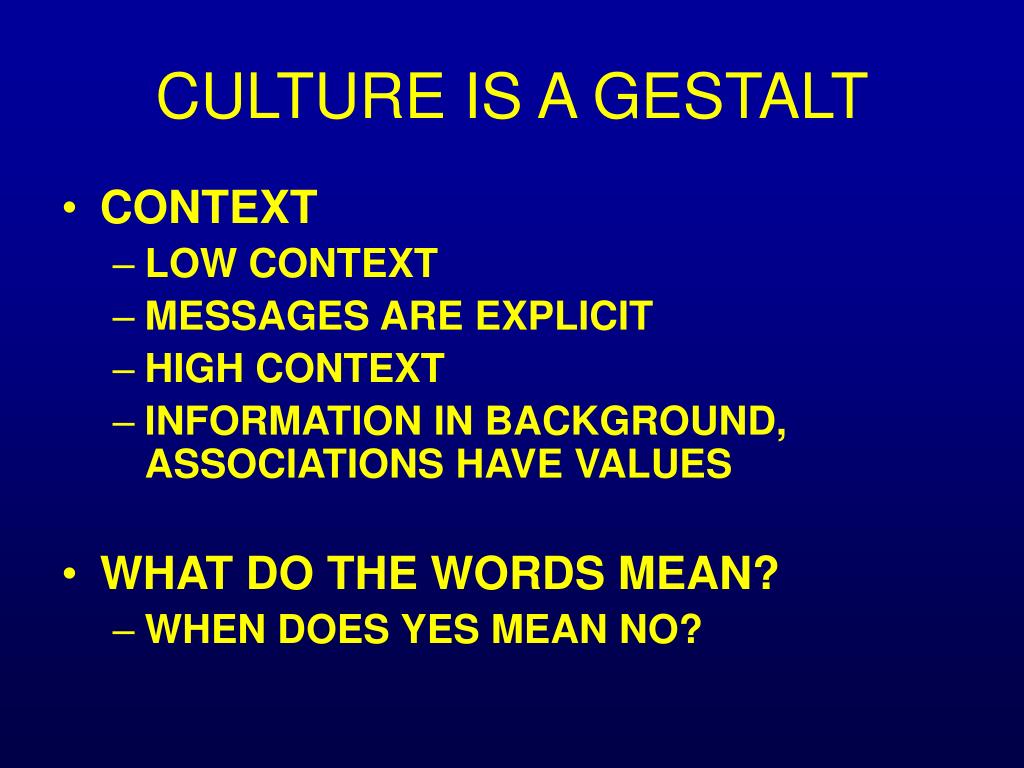 CULTURE IS A GESTALT

• CONTEXT
– LOW CONTEXT
– MESSAGES ARE EXPLICIT
– HIGH CONTEXT
– INFORMATION IN BACKGROUND, ASSOCIATIONS HAVE VALUES

• WHAT DO THE WORDS MEAN?
– WHEN DOES YES MEAN NO?